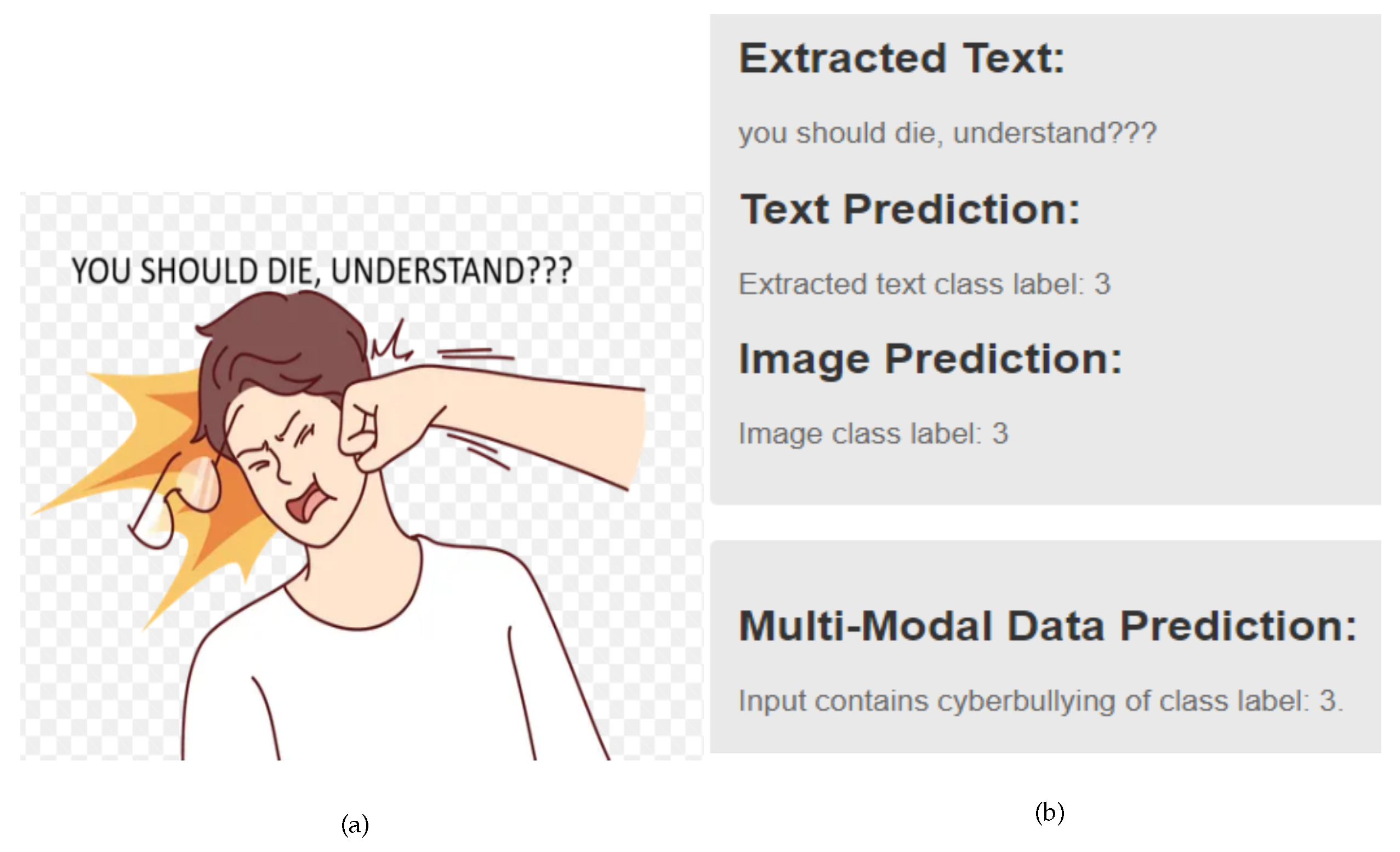 YOU SHOULD DIE, UNDERSTAND???

(a)

Extracted Text:

you should die, understand???

Text Prediction:

Extracted text class label: 3

Image Prediction:

Image class label: 3

Multi-Modal Data Prediction:

Input contains cyberbullying of class label: 3.

(b)